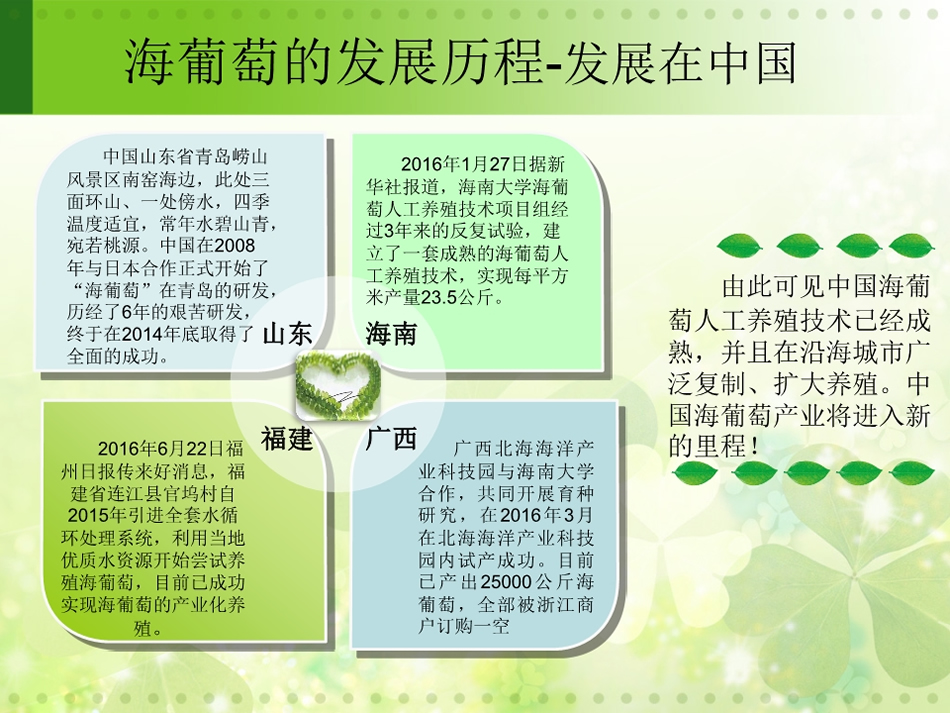 海葡萄的发展历程-发展在中国

中国山东省青岛崂山风景区南窑海边，此处三面环山、一处傍水，四季温度适宜，常年水碧山青，宛若桃源。中国在2008年与日本合作正式开始了“海葡萄”在青岛的研发，历经了6年的艰苦研发，终于在2014年底取得了全面的成功。

山东

2016年1月27日据新华社报道，海南大学海葡萄人工养殖技术项目组经过3年来的反复试验，建立了一套成熟的海葡萄人工养殖技术，实现每平方米产量23.5公斤。

海南

福建

2016年6月22日福州日报传来好消息，福建省连江县官坞村自2015年引进全套水循环处理系统，利用当地优质水资源开始尝试养殖海葡萄，目前已成功实现海葡萄的产业化养殖。

广西

广西北海海洋产业科技园与海南大学合作，共同开展育种研究，在2016年3月在北海海洋产业科技园内试产成功。目前已产出25000公斤海葡萄，全部被浙江商户订购一空

由此可见中国海葡萄人工养殖技术已经成熟，并且在沿海城市广泛复制、扩大养殖。中国海葡萄产业将进入新的里程！